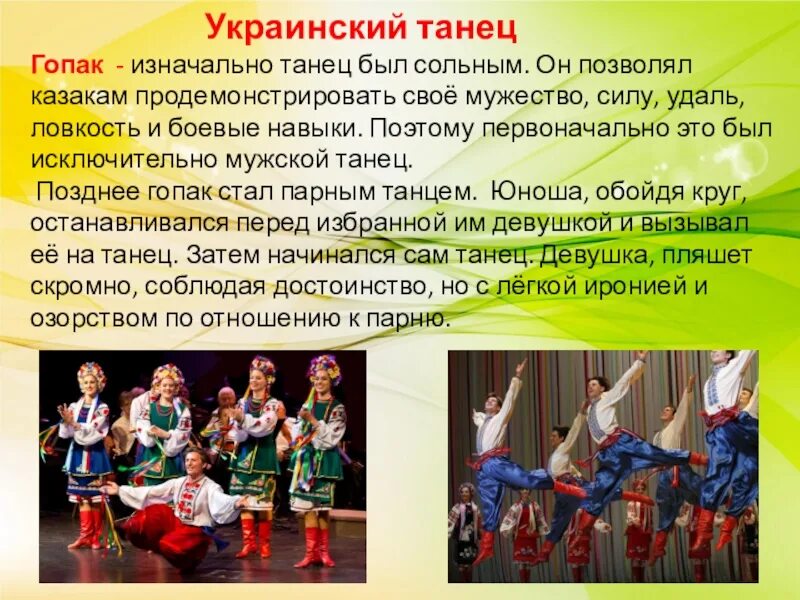 Украинский танец

Гопак - изначально танец был сольным. Он позволял казакам продемонстрировать своё мужество, силу, удаль, ловкость и боевые навыки. Поэтому первоначально это был исключительно мужской танец.

Позднее гопак стал парным танцем. Юноша, обойдя круг, останавливался перед избранной им девушкой и вызывал её на танец. Затем начинался сам танец. Девушка, пляшет скромно, соблюдая достоинство, но с лёгкой иронией и озорством по отношению к парню.